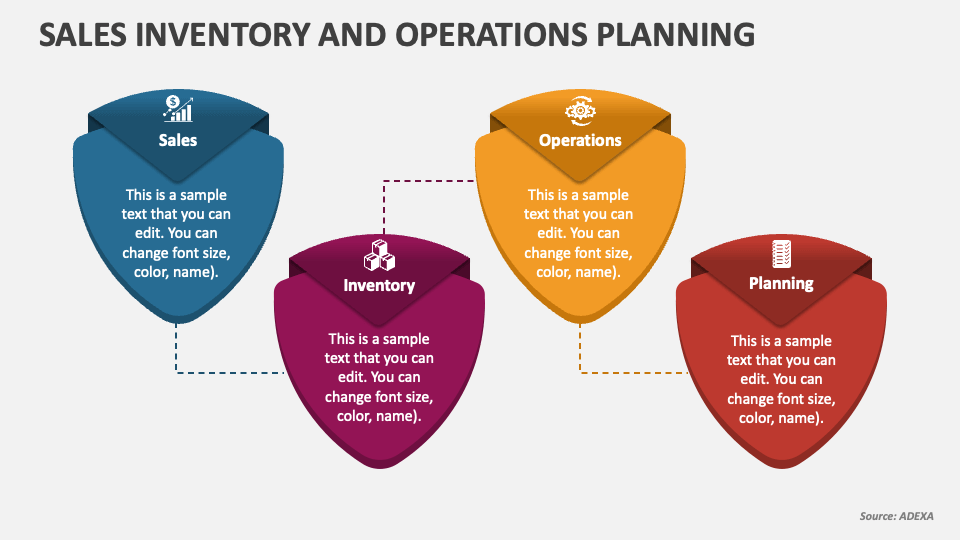 SALES INVENTORY AND OPERATIONS PLANNING

Sales

This is a sample text that you can edit. You can change font size, color, name).

Inventory

This is a sample text that you can edit. You can change font size, color, name).

Operations

This is a sample text that you can edit. You can change font size, color, name).

Planning

This is a sample text that you can edit. You can change font size, color, name).

Source: ADEXA